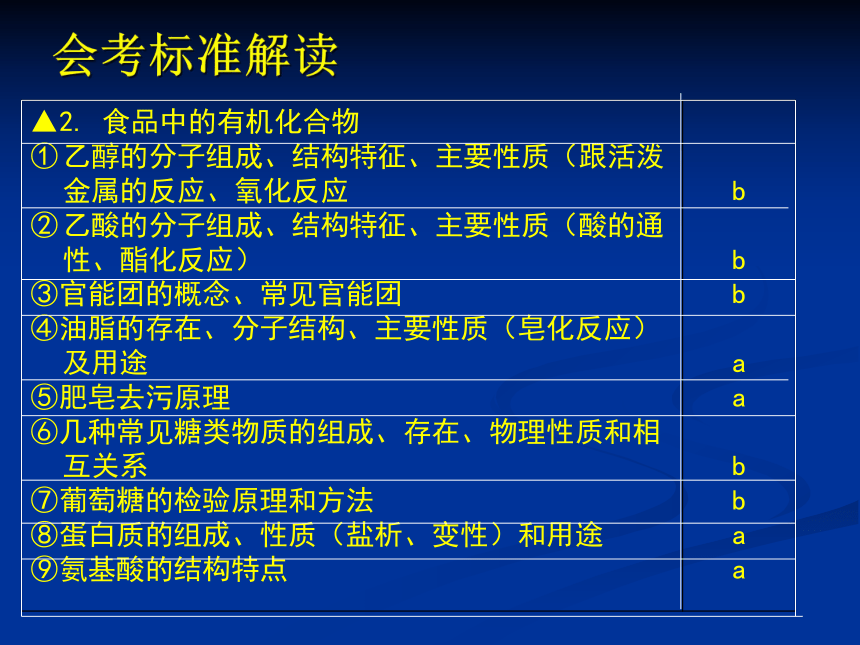 会考标准解读

| ▲2. 食品中的有机化合物 | |
|---|---|
| ① 乙醇的分子组成、结构特征、主要性质（跟活泼金属的反应、氧化反应 | b |
| ② 乙酸的分子组成、结构特征、主要性质（酸的通性、酯化反应） | b |
| ③官能团的概念、常见官能团 | b |
| ④油脂的存在、分子结构、主要性质（皂化反应）及用途 | a |
| ⑤肥皂去污原理 | a |
| ⑥几种常见糖类物质的组成、存在、物理性质和相互关系 | b |
| ⑦葡萄糖的检验原理和方法 | b |
| ⑧蛋白质的组成、性质（盐析、变性）和用途 | a |
| ⑨氨基酸的结构特点 | a |